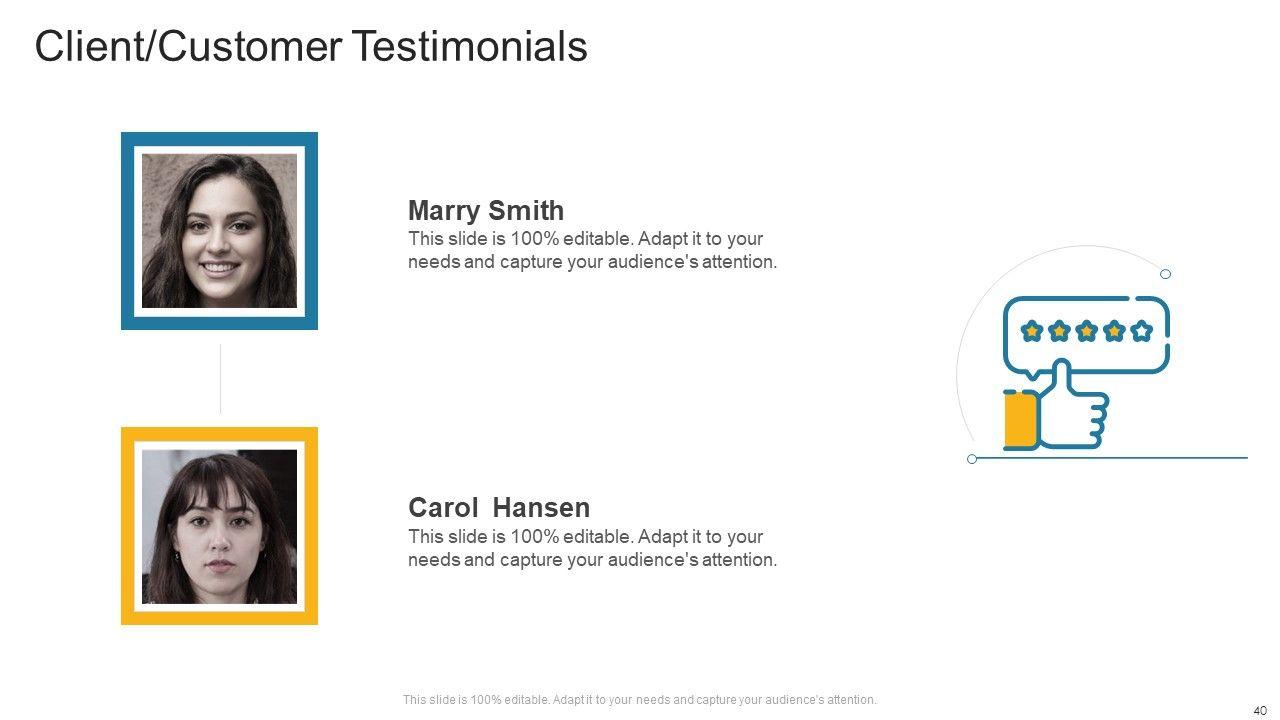 Client/Customer Testimonials

Marry Smith
This slide is 100% editable. Adapt it to your needs and capture your audience's attention.

Carol Hansen
This slide is 100% editable. Adapt it to your needs and capture your audience's attention.

This slide is 100% editable. Adapt it to your needs and capture your audience's attention.

40